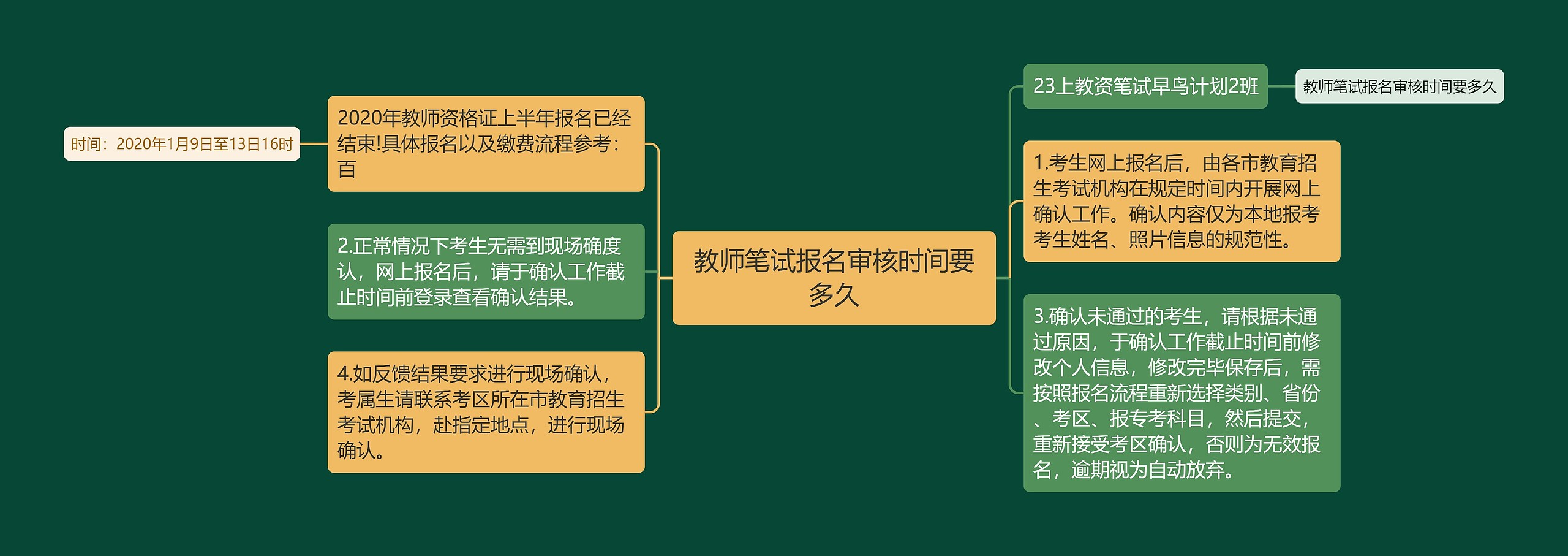 教师笔试报名审核时间要多久

时间：2020年1月9日至13日16时

2020年教师资格证上半年报名已经结束!具体报名以及缴费流程参考：百

2.正常情况下考生无需到现场确度认，网上报名后，请于确认工作截止时间前登录查看确认结果。

4.如反馈结果要求进行现场确认，考属生请联系考区所在市教育招生考试机构，赴指定地点，进行现场确认。

23上教资笔试早鸟计划2班

教师笔试报名审核时间要多久

1.考生网上报名后，由各市教育招生考试机构在规定时间内开展网上确认工作。确认内容仅为本地报考考生姓名、照片信息的规范性。

3.确认未通过的考生，请根据未通过原因，于确认工作截止时间前修改个人信息，修改完毕保存后，需按照报名流程重新选择类别、省份、考区、报专考科目，然后提交，重新接受考区确认，否则为无效报名，逾期视为自动放弃。